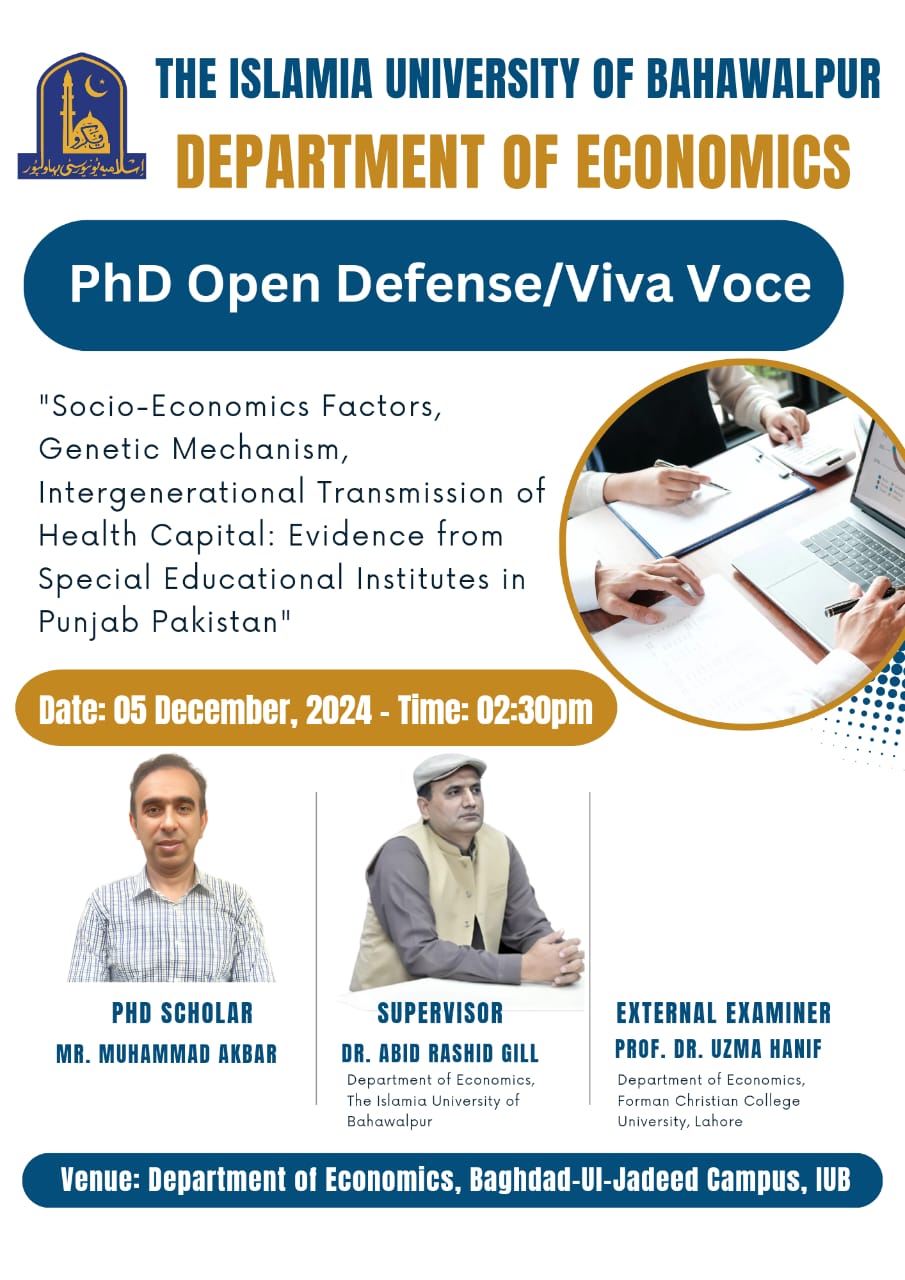 اسلامیہ یونیورسٹی بہاولپور

THE ISLAMIA UNIVERSITY OF BAHAWALPUR
DEPARTMENT OF ECONOMICS

PhD Open Defense/Viva Voce

"Socio-Economics Factors, Genetic Mechanism, Intergenerational Transmission of Health Capital: Evidence from Special Educational Institutes in Punjab Pakistan"

Date: 05 December, 2024 - Time: 02:30pm

PHD SCHOLAR
MR. MUHAMMAD AKBAR

SUPERVISOR
DR. ABID RASHID GILL
Department of Economics, The Islamia University of Bahawalpur

EXTERNAL EXAMINER
PROF. DR. UZMA HANIF
Department of Economics, Forman Christian College University, Lahore

Venue: Department of Economics, Baghdad-Ul-Jadeed Campus, IUB